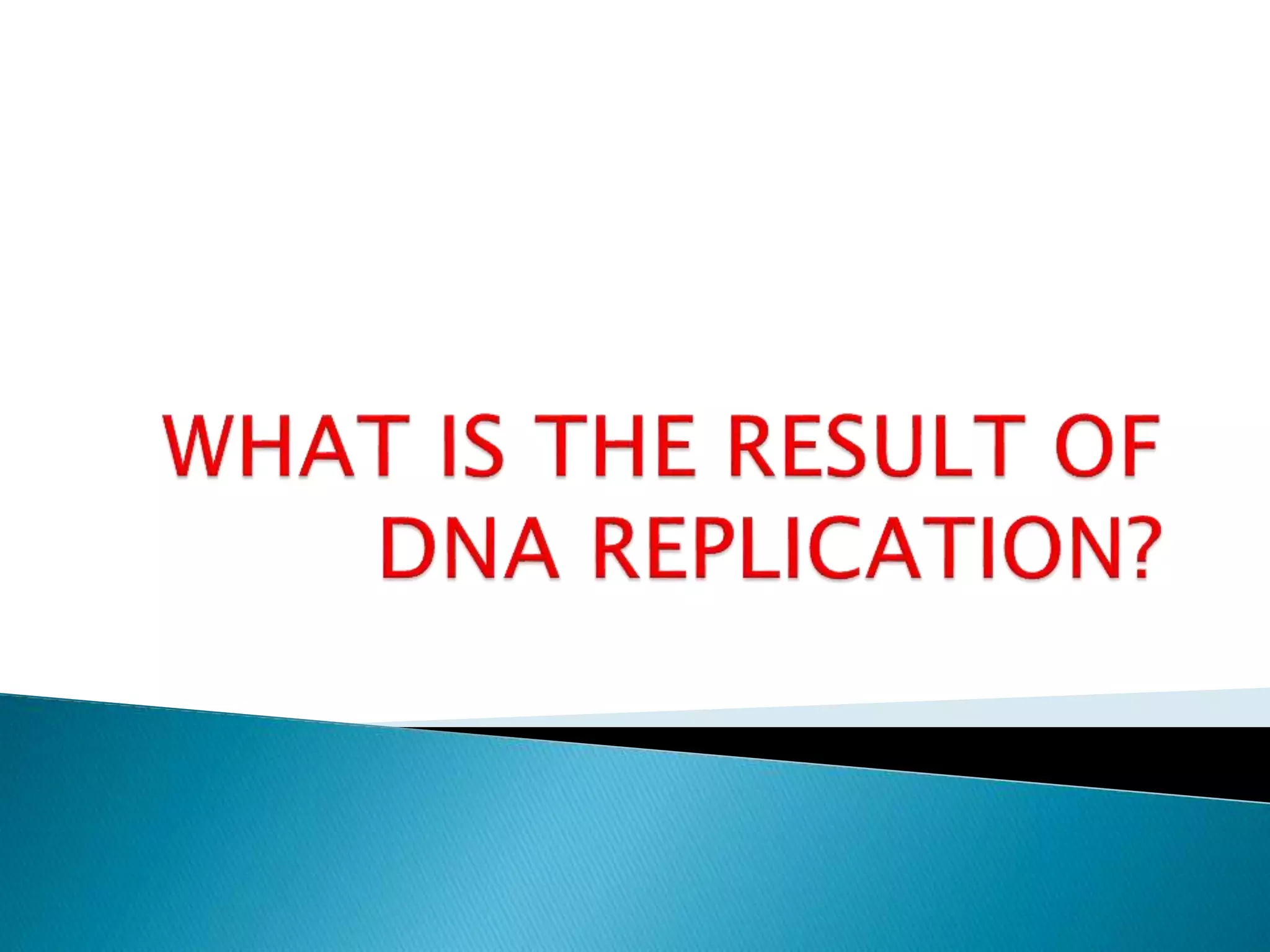 WHAT IS THE RESULT OF DNA REPLICATION?